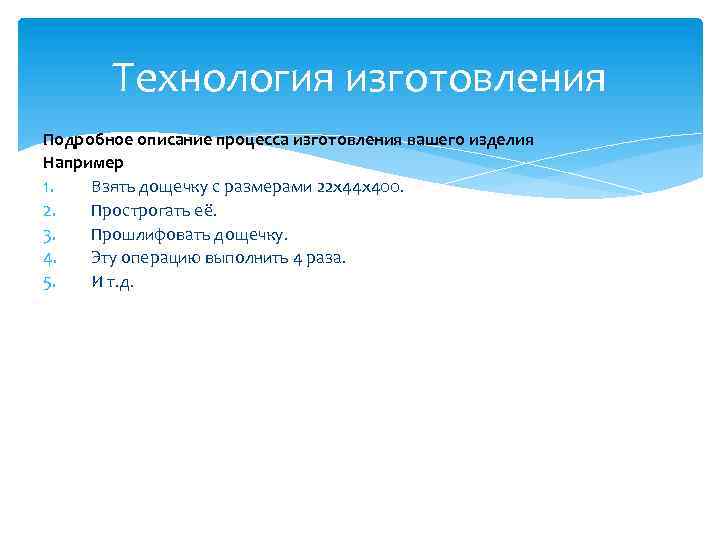 Технология изготовления

Подробное описание процесса изготовления вашего изделия
Например
1. Взять дощечку с размерами 22х44х400.
2. Прострогать её.
3. Прошлифовать дощечку.
4. Эту операцию выполнить 4 раза.
5. И т.д.